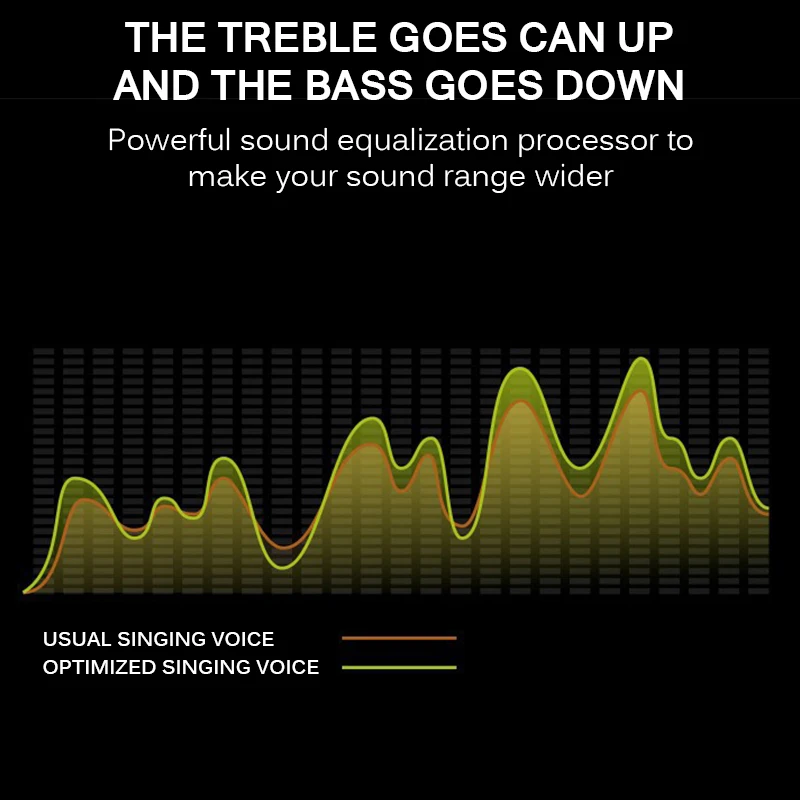 THE TREBLE GOES CAN UP AND THE BASS GOES DOWN

Powerful sound equalization processor to make your sound range wider

USUAL SINGING VOICE
OPTIMIZED SINGING VOICE